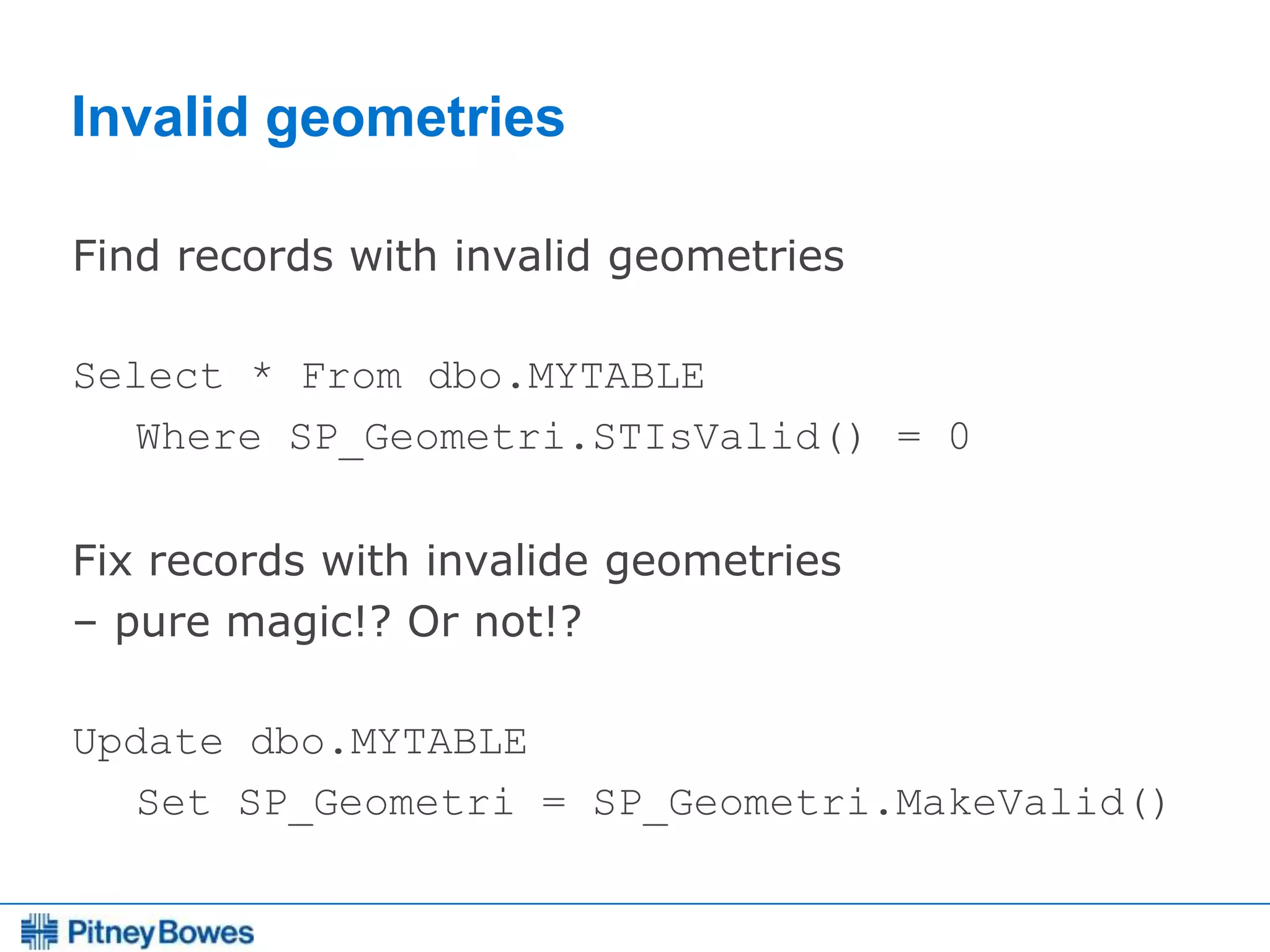 Invalid geometries

Find records with invalid geometries

Select * From dbo.MYTABLE
Where SP_Geometri.STIsValid() = 0

Fix records with invalide geometries
– pure magic!? Or not!?

Update dbo.MYTABLE
Set SP_Geometri = SP_Geometri.MakeValid()

Pitney Bowes